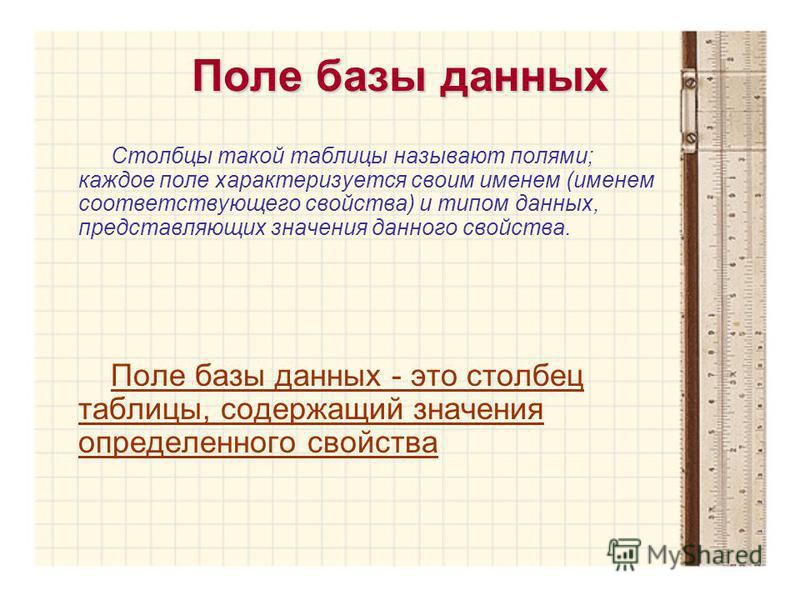 Поле базы данных

Столбцы такой таблицы называют полями; каждое поле характеризуется своим именем (именем соответствующего свойства) и типом данных, представляющих значения данного свойства.

Поле базы данных - это столбец таблицы, содержащий значения определенного свойства

MyShared